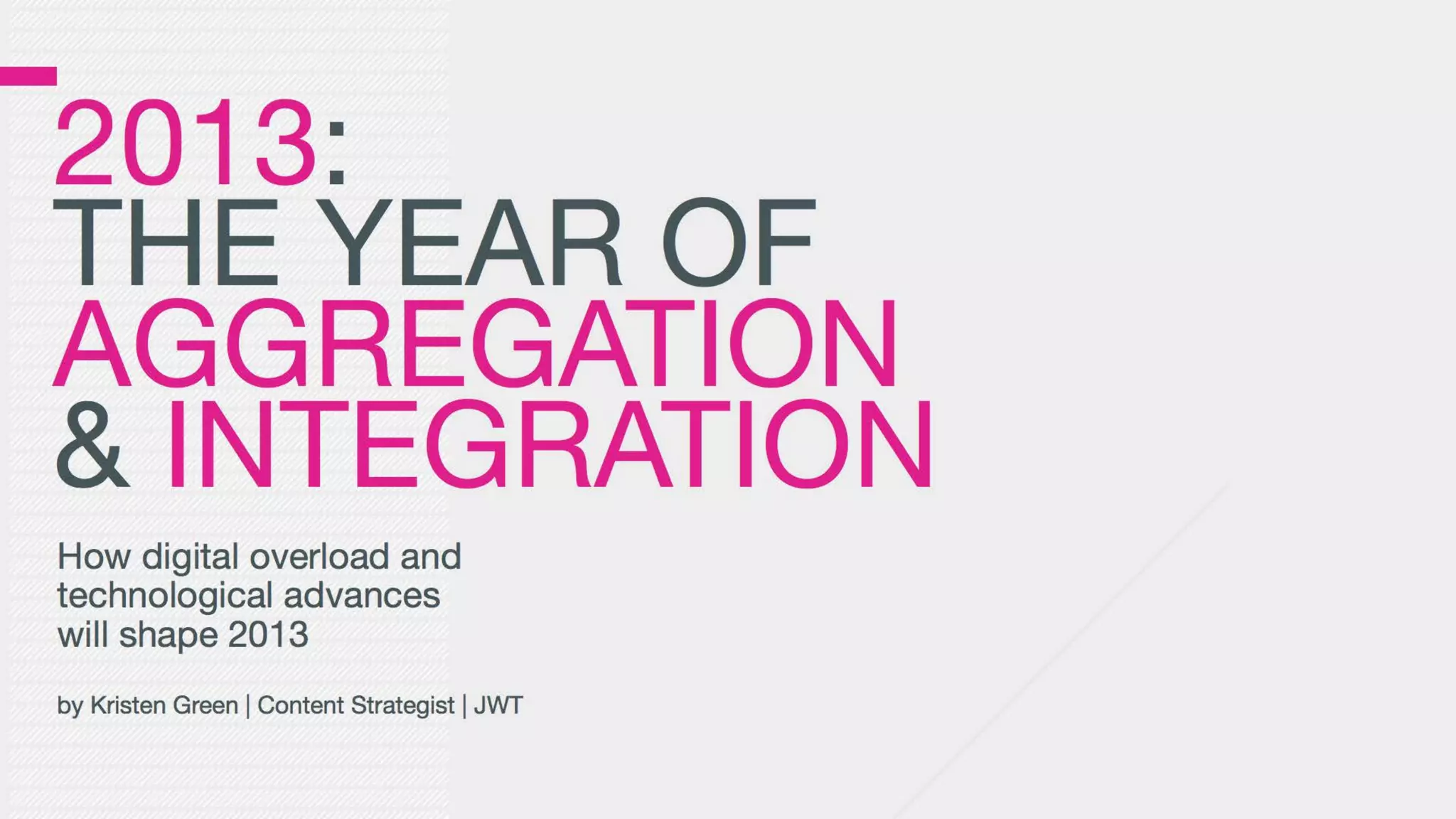 2013:
THE YEAR OF
AGGREGATION
& INTEGRATION

How digital overload and technological advances will shape 2013

by Kristen Green | Content Strategist | JWT